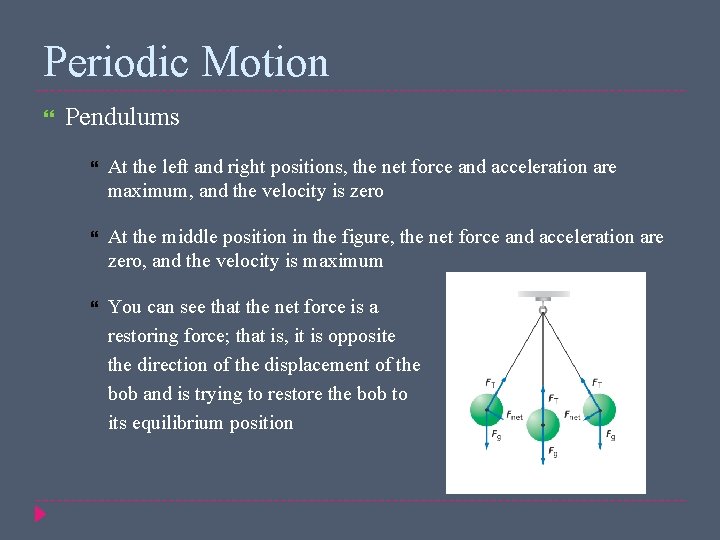 Periodic Motion

Pendulums

At the left and right positions, the net force and acceleration are maximum, and the velocity is zero

At the middle position in the figure, the net force and acceleration are zero, and the velocity is maximum

You can see that the net force is a restoring force; that is, it is opposite the direction of the displacement of the bob and is trying to restore the bob to its equilibrium position

$F_T$
$F_{net}$
$F_g$
$F_T$
$F_g$
$F_T$
$F_{net}$
$F_g$